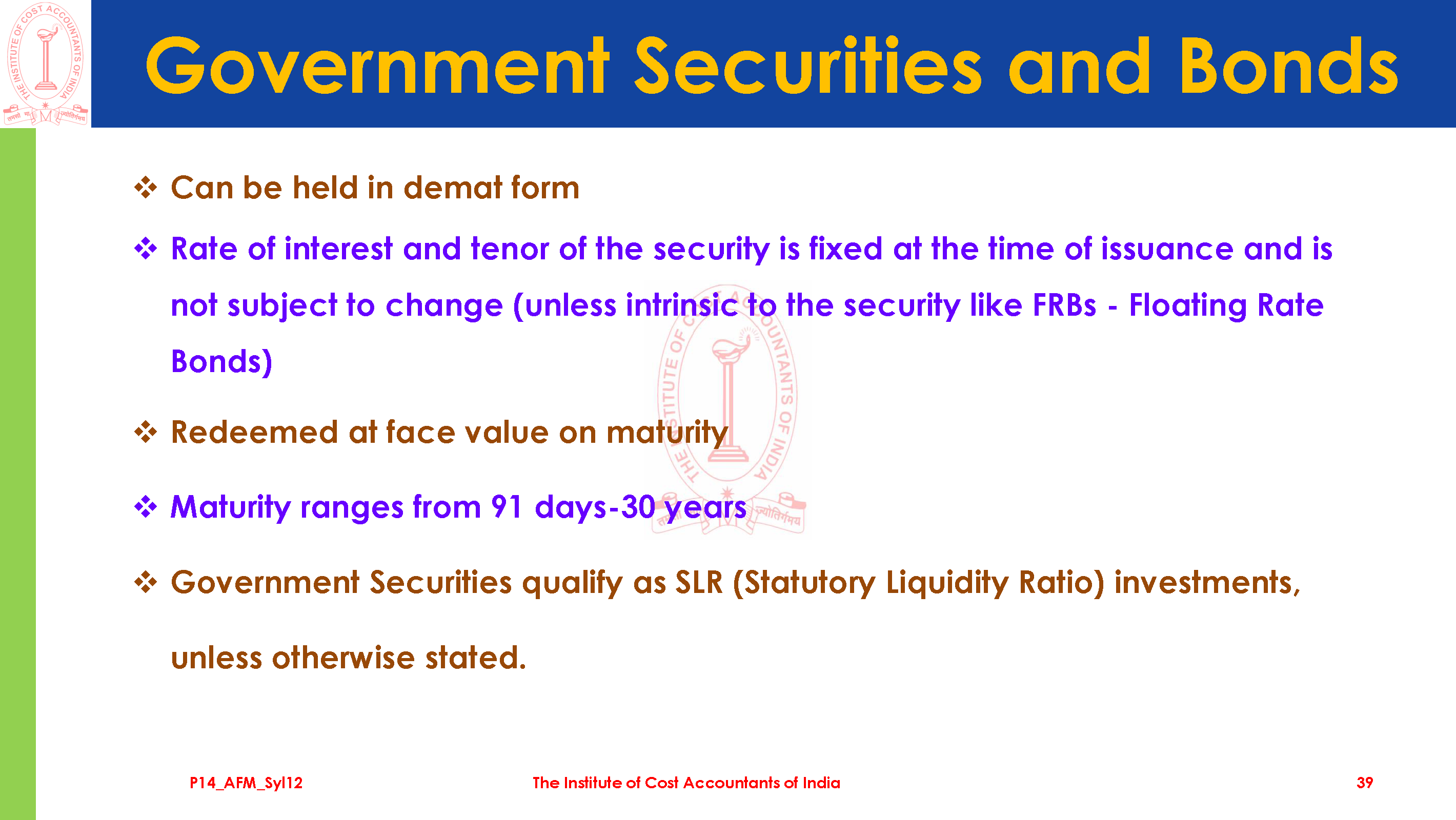 THE INSTITUTE OF COST ACCOUNTANTS OF INDIA

Government Securities and Bonds

❖ Can be held in demat form

❖ Rate of interest and tenor of the security is fixed at the time of issuance and is not subject to change (unless intrinsic to the security like FRBs - Floating Rate Bonds)

❖ Redeemed at face value on maturity

❖ Maturity ranges from 91 days-30 years

❖ Government Securities qualify as SLR (Statutory Liquidity Ratio) investments, unless otherwise stated.

P14_AFM_Syl12

The Institute of Cost Accountants of India

39